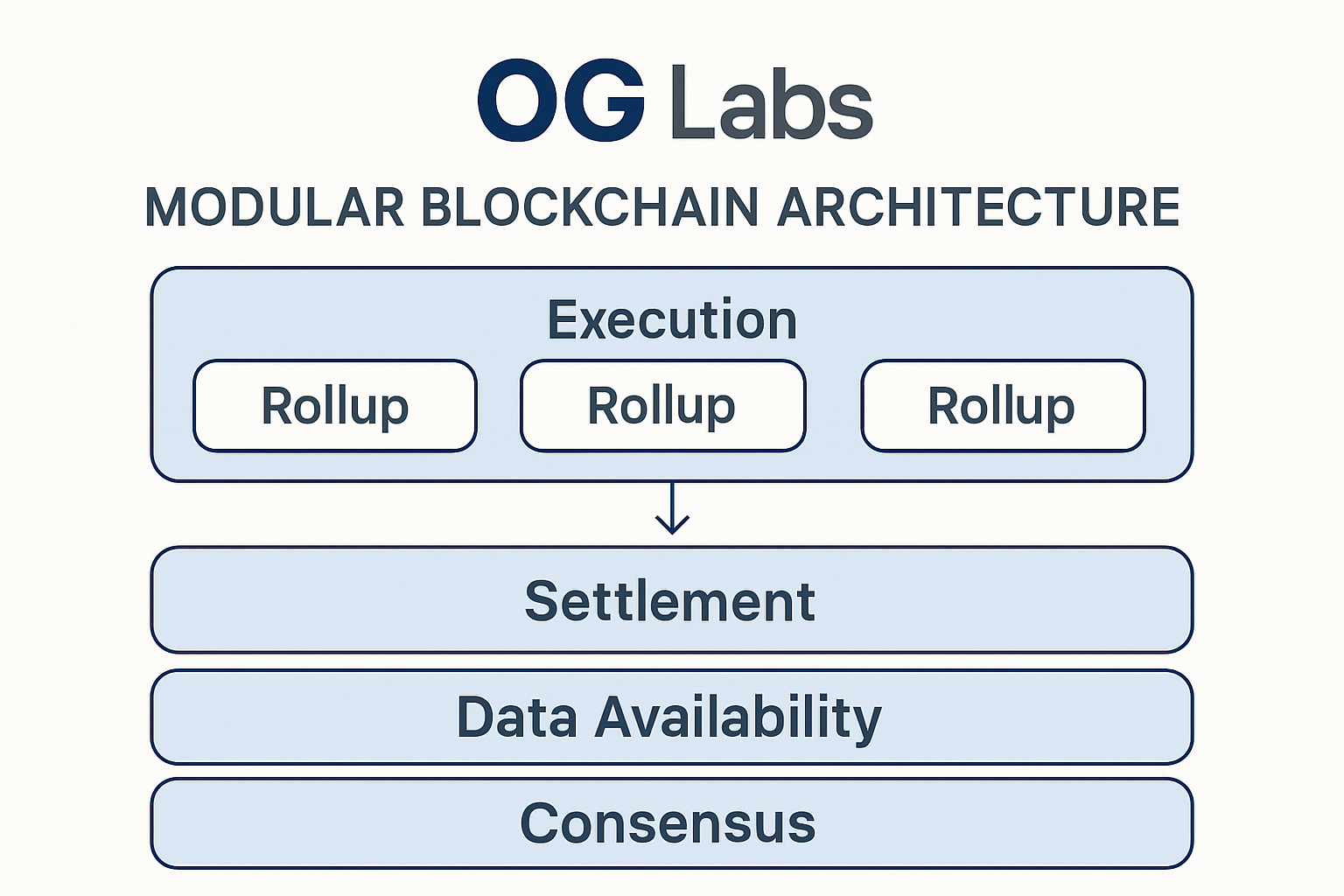 OG Labs

MODULAR BLOCKCHAIN ARCHITECTURE

Execution

Rollup

Rollup

Rollup

Settlement

Data Availability

Consensus